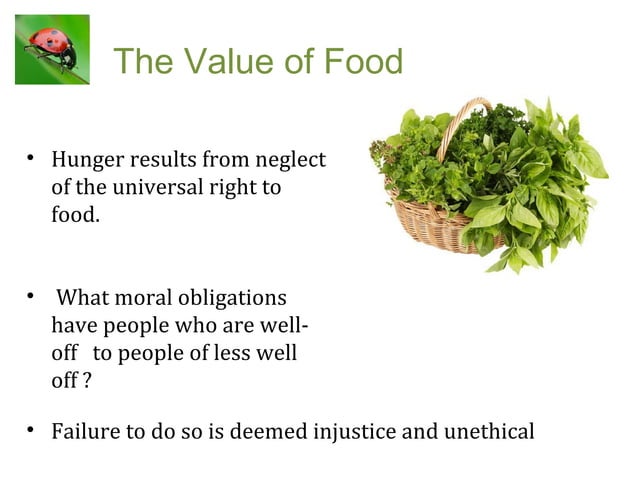 The Value of Food

• Hunger results from neglect of the universal right to food.

• What moral obligations have people who are well-off to people of less well off ?

• Failure to do so is deemed injustice and unethical